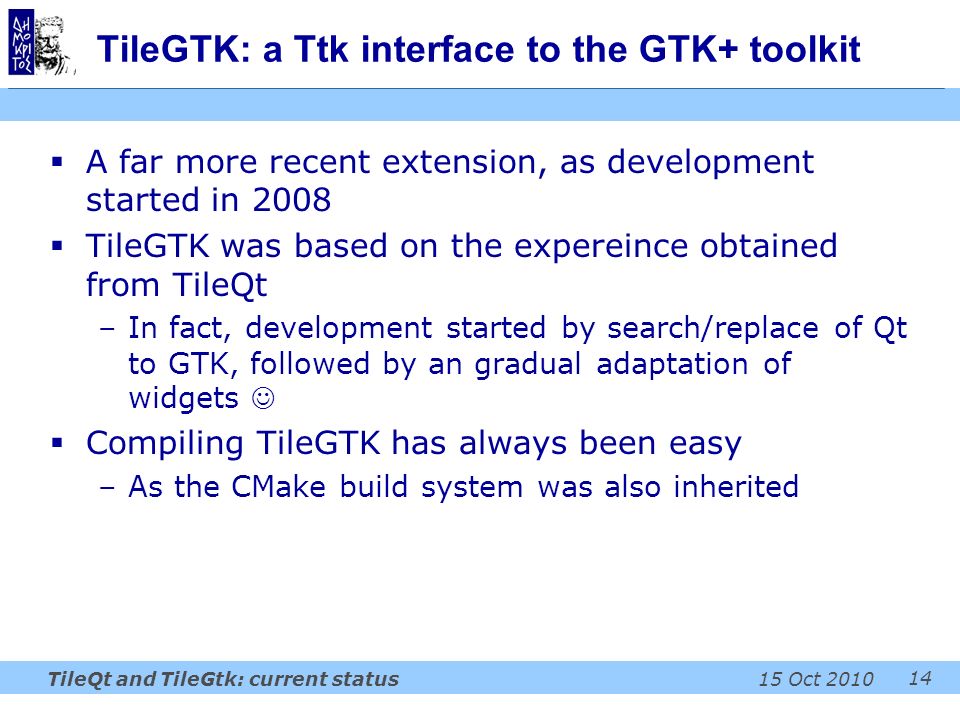 ΔΗ ΜΟ ΚΡΙ ΤΟΣ

TileGTK: a Ttk interface to the GTK+ toolkit

▪ A far more recent extension, as development started in 2008

▪ TileGTK was based on the expereince obtained from TileQt

– In fact, development started by search/replace of Qt to GTK, followed by an gradual adaptation of widgets ☺

▪ Compiling TileGTK has always been easy

– As the CMake build system was also inherited

TileQt and TileGtk: current status 15 Oct 2010 14